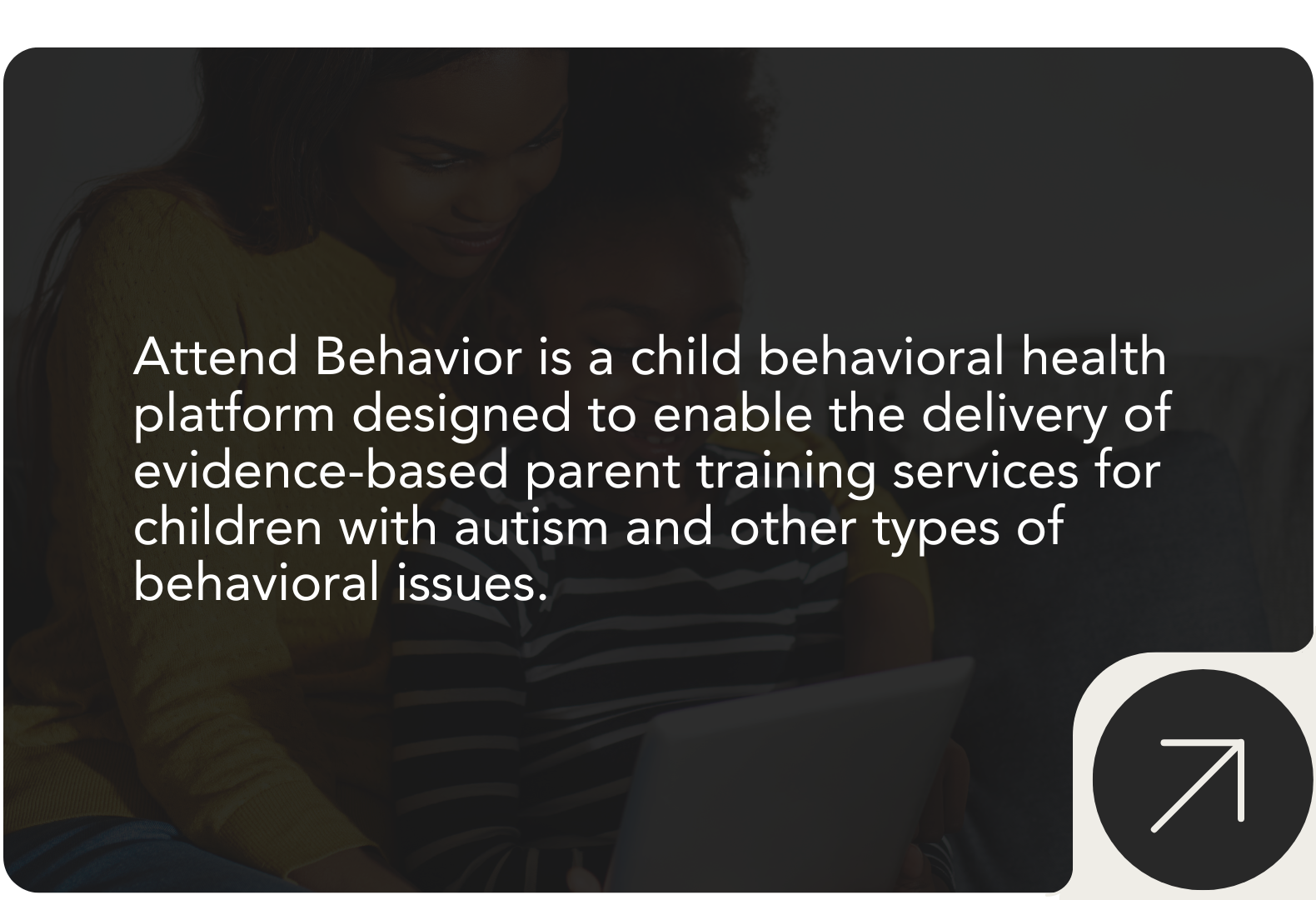 Attend Behavior is a child behavioral health platform designed to enable the delivery of evidence-based parent training services for children with autism and other types of behavioral issues.